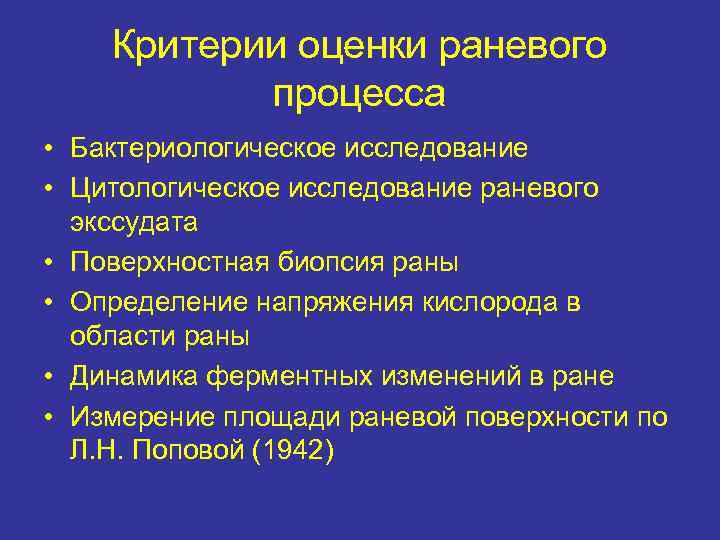 Критерии оценки раневого процесса

• Бактериологическое исследование
• Цитологическое исследование раневого экссудата
• Поверхностная биопсия раны
• Определение напряжения кислорода в области раны
• Динамика ферментных изменений в ране
• Измерение площади раневой поверхности по Л.Н. Поповой (1942)